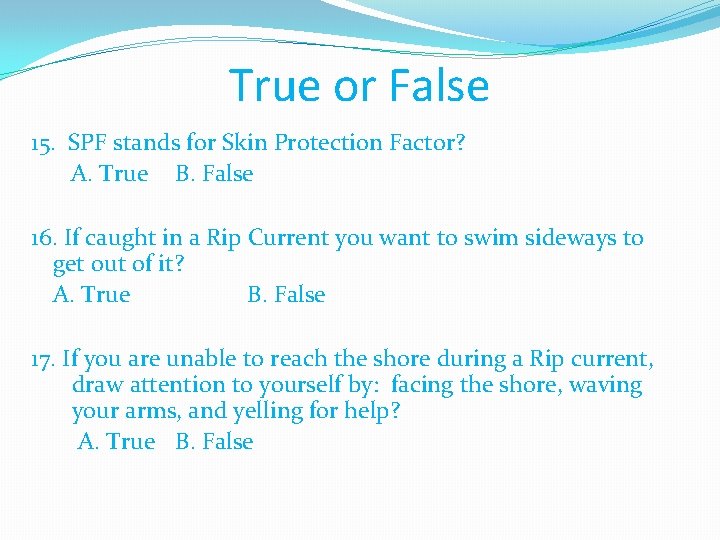 True or False

15. SPF stands for Skin Protection Factor?
A. True B. False

16. If caught in a Rip Current you want to swim sideways to get out of it?
A. True B. False

17. If you are unable to reach the shore during a Rip current, draw attention to yourself by: facing the shore, waving your arms, and yelling for help?
A. True B. False